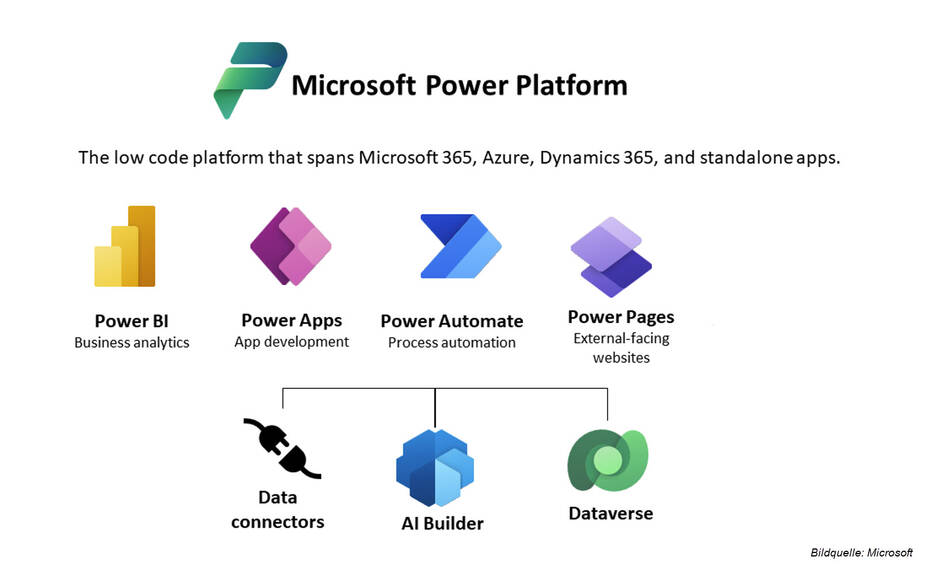 Microsoft Power Platform

The low code platform that spans Microsoft 365, Azure, Dynamics 365, and standalone apps.

Power BI
Business analytics

Power Apps
App development

Power Automate
Process automation

Power Pages
External-facing websites

Data connectors

AI Builder

Dataverse

Bildquelle: Microsoft